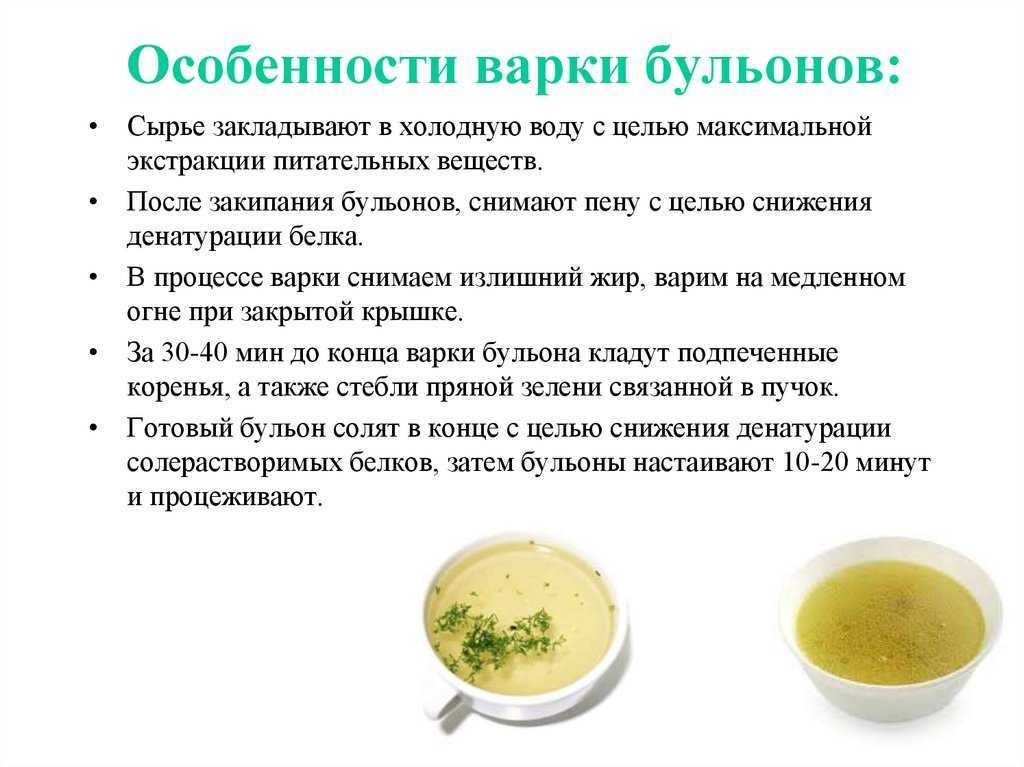 Особенности варки бульонов:

• Сырье закладывают в холодную воду с целью максимальной экстракции питательных веществ.

• После закипания бульонов, снимают пену с целью снижения денатурации белка.

• В процессе варки снимаем излишний жир, варим на медленном огне при закрытой крышке.

• За 30-40 мин до конца варки бульона кладут подпеченные коренья, а также стебли пряной зелени связанной в пучок.

• Готовый бульон солят в конце с целью снижения денатурации солерастворимых белков, затем бульоны настаивают 10-20 минут и процеживают.